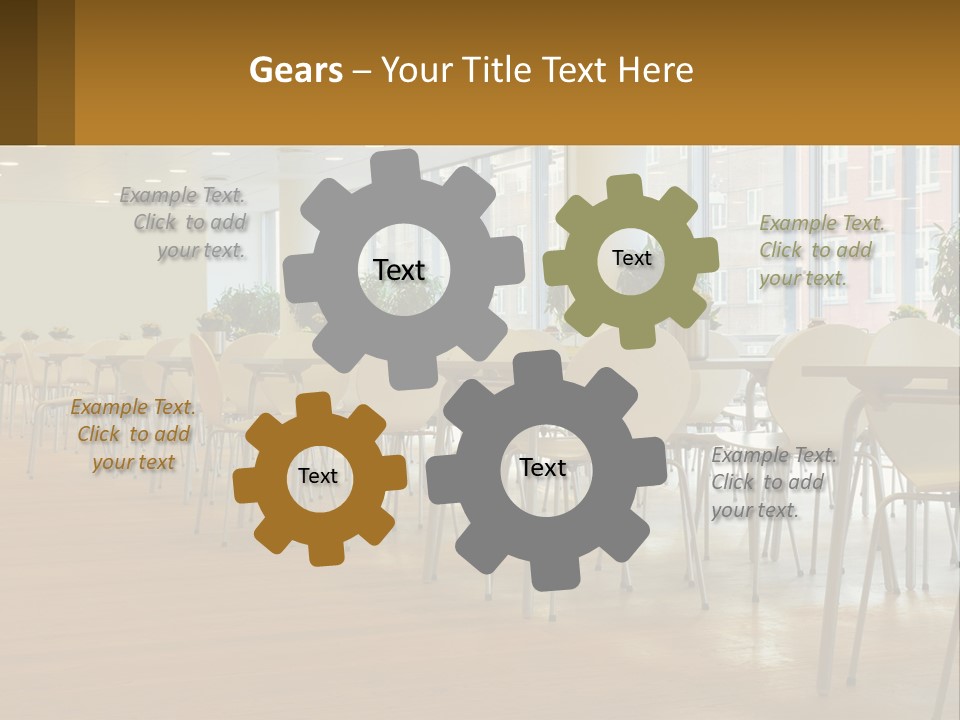 Gears – Your Title Text Here

Example Text. Click to add your text.

Text

Text

Example Text. Click to add your text.

Example Text. Click to add your text

Text

Text

Example Text. Click to add your text.